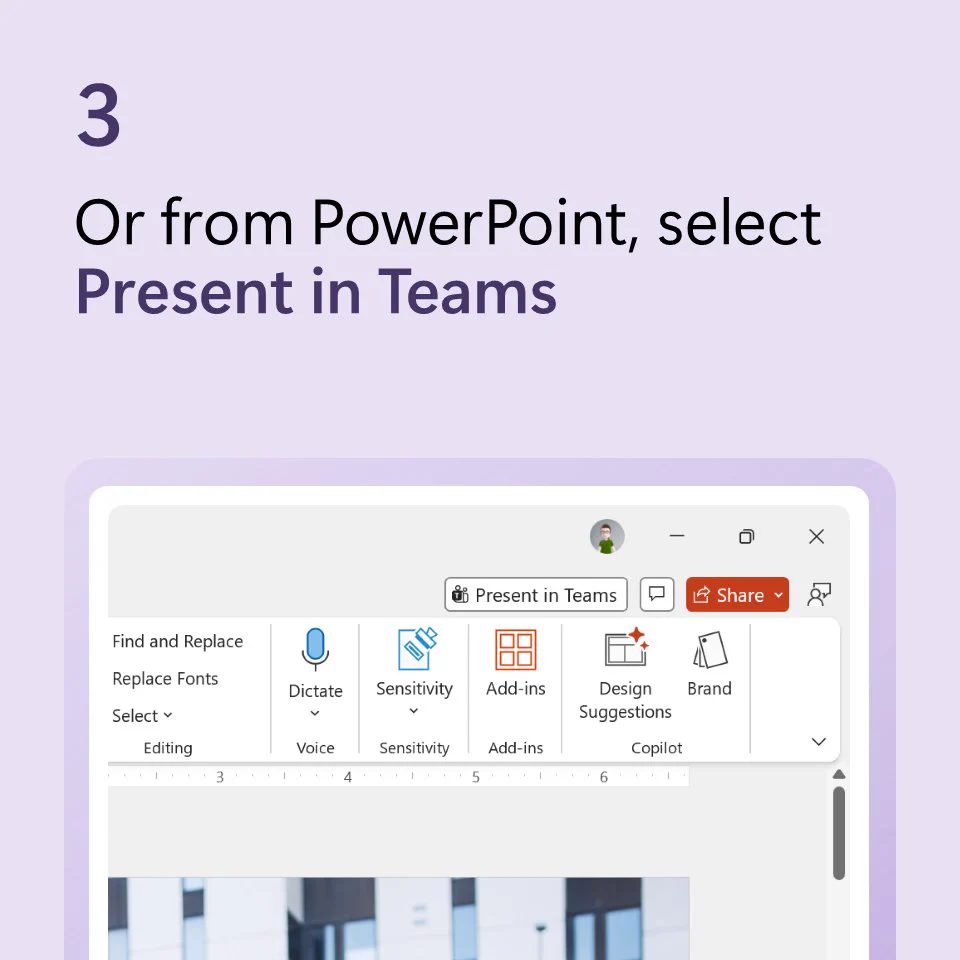 3

Or from PowerPoint, select Present in Teams

Present in Teams
Share

Find and Replace
Replace Fonts
Select
Editing

Dictate
Voice

Sensitivity
Sensitivity

Add-ins
Add-ins

Design Suggestions
Brand
Copilot

3 4 5 6